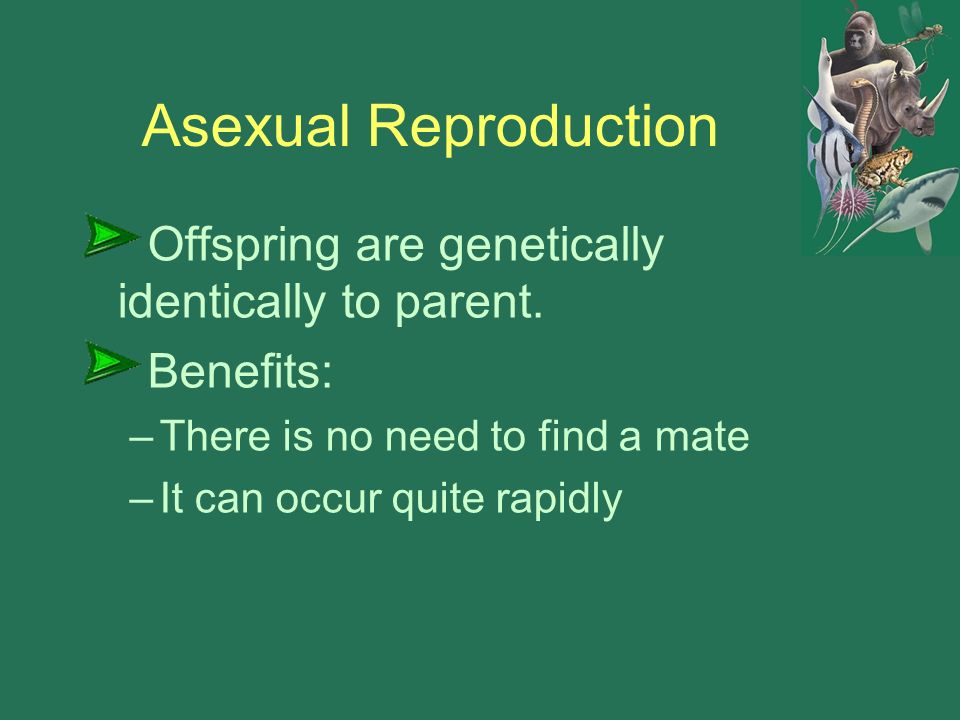 Asexual Reproduction

Offspring are genetically identically to parent.

Benefits:

– There is no need to find a mate

– It can occur quite rapidly